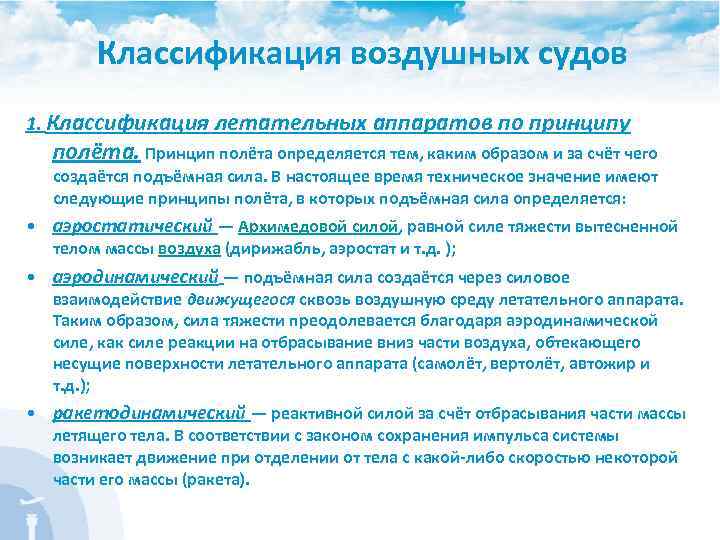 Классификация воздушных судов

1. Классификация летательных аппаратов по принципу полёта. Принцип полёта определяется тем, каким образом и за счёт чего создаётся подъёмная сила. В настоящее время техническое значение имеют следующие принципы полёта, в которых подъёмная сила определяется:

• аэростатический — Архимедовой силой, равной силе тяжести вытесненной телом массы воздуха (дирижабль, аэростат и т.д. );

• аэродинамический — подъёмная сила создаётся через силовое взаимодействие движущегося сквозь воздушную среду летательного аппарата. Таким образом, сила тяжести преодолевается благодаря аэродинамической силе, как силе реакции на отбрасывание вниз части воздуха, обтекающего несущие поверхности летательного аппарата (самолёт, вертолёт, автожир и т.д.);

• ракетодинамический — реактивной силой за счёт отбрасывания части массы летящего тела. В соответствии с законом сохранения импульса системы возникает движение при отделении от тела с какой-либо скоростью некоторой части его массы (ракета).